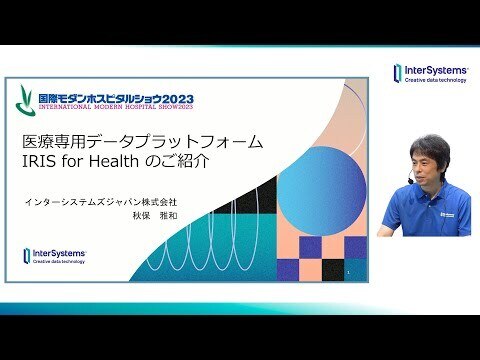 InterSystems
Creative data technology

国際モダンホスピタルショウ2023
INTERNATIONAL MODERN HOSPITAL SHOW2023

医療専用データプラットフォーム
IRIS for Health のご紹介

インターシステムズジャパン株式会社
秋保　雅和

InterSystems
Creative data technology

1